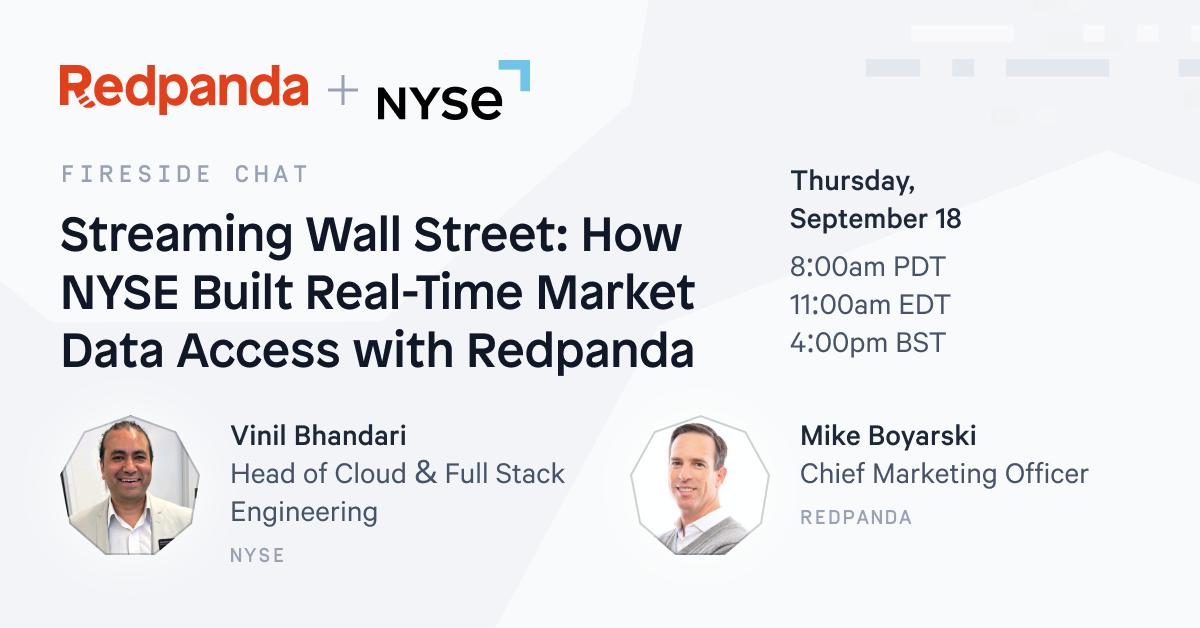 Redpanda + NYSE

FIRESIDE CHAT

Streaming Wall Street: How NYSE Built Real-Time Market Data Access with Redpanda

Thursday, September 18

8:00am PDT
11:00am EDT
4:00pm BST

Vinil Bhandari
Head of Cloud & Full Stack Engineering
NYSE

Mike Boyarski
Chief Marketing Officer
REDPANDA